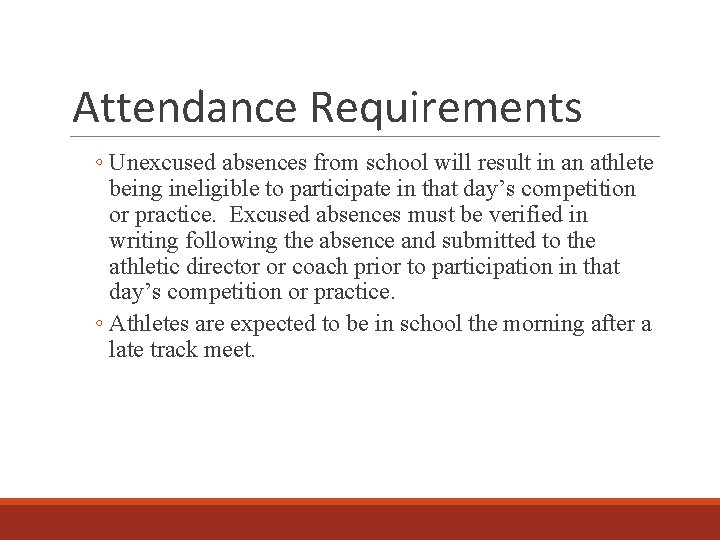 Attendance Requirements

◦ Unexcused absences from school will result in an athlete being ineligible to participate in that day’s competition or practice. Excused absences must be verified in writing following the absence and submitted to the athletic director or coach prior to participation in that day’s competition or practice.

◦ Athletes are expected to be in school the morning after a late track meet.